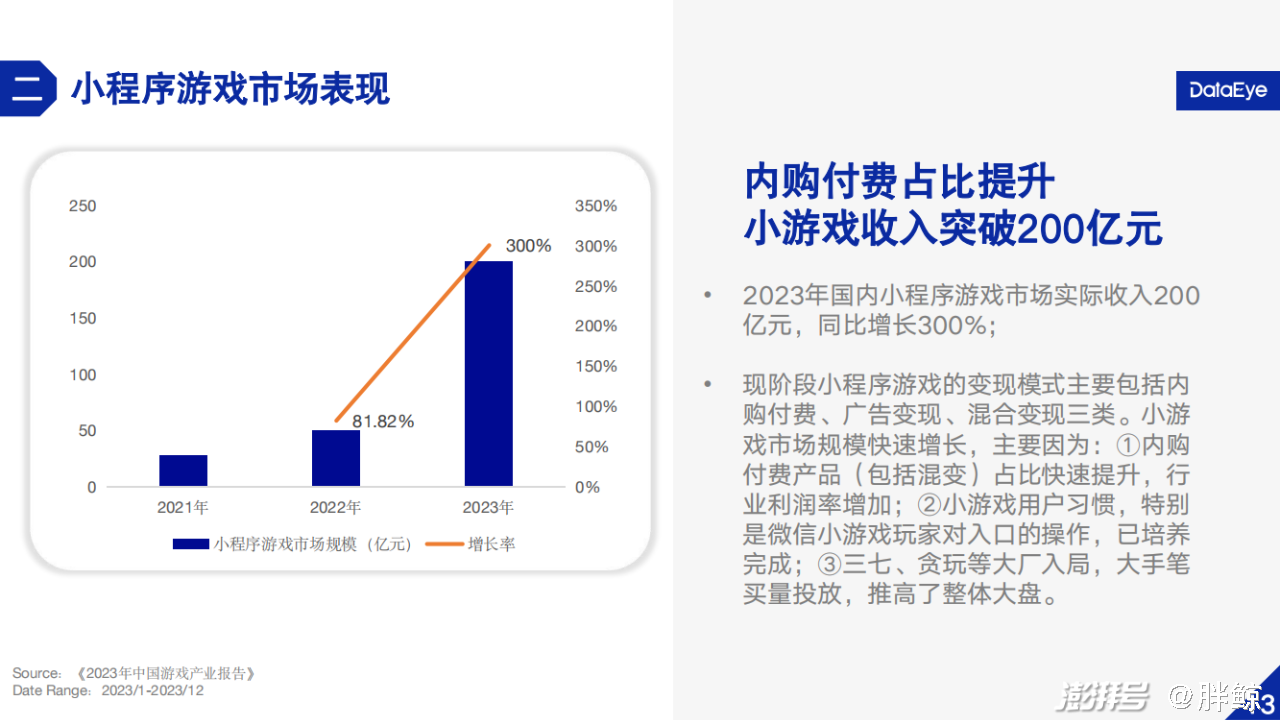 二 小程序游戏市场表现

DataEye

250
200
150
100
50
0

350%
300%
250%
200%
150%
100%
50%
0%

300%
81.82%

2021年 2022年 2023年

小程序游戏市场规模（亿元） 增长率

内购付费占比提升
小游戏收入突破200亿元

• 2023年国内小程序游戏市场实际收入200亿元，同比增长300%；

• 现阶段小程序游戏的变现模式主要包括内购付费、广告变现、混合变现三类。小游戏市场规模快速增长，主要因为：①内购付费产品（包括混变）占比快速提升，行业利润率增加；②小游戏用户习惯，特别是微信小游戏玩家对入口的操作，已培养完成；③三七、贪玩等大厂入局，大手笔买量投放，推高了整体大盘。

Source: 《2023年中国游戏产业报告》
Date Range: 2023/1-2023/12

澎湃号 @胖鲸

3